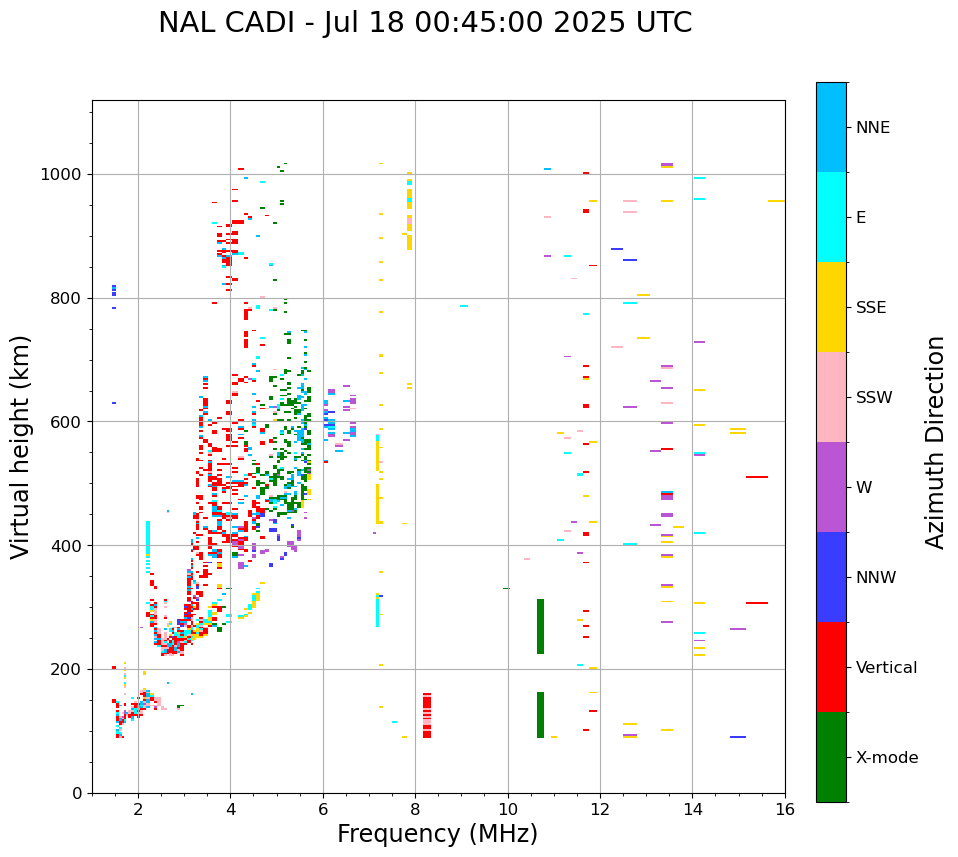 NAL CADI - Jul 18 00:45:00 2025 UTC

Virtual height (km)

1000
800
600
400
200
0

2
4
6
8
10
12
14
16

Frequency (MHz)

NNE
E
SSE
SSW
W
NNW
Vertical
X-mode

Azimuth Direction